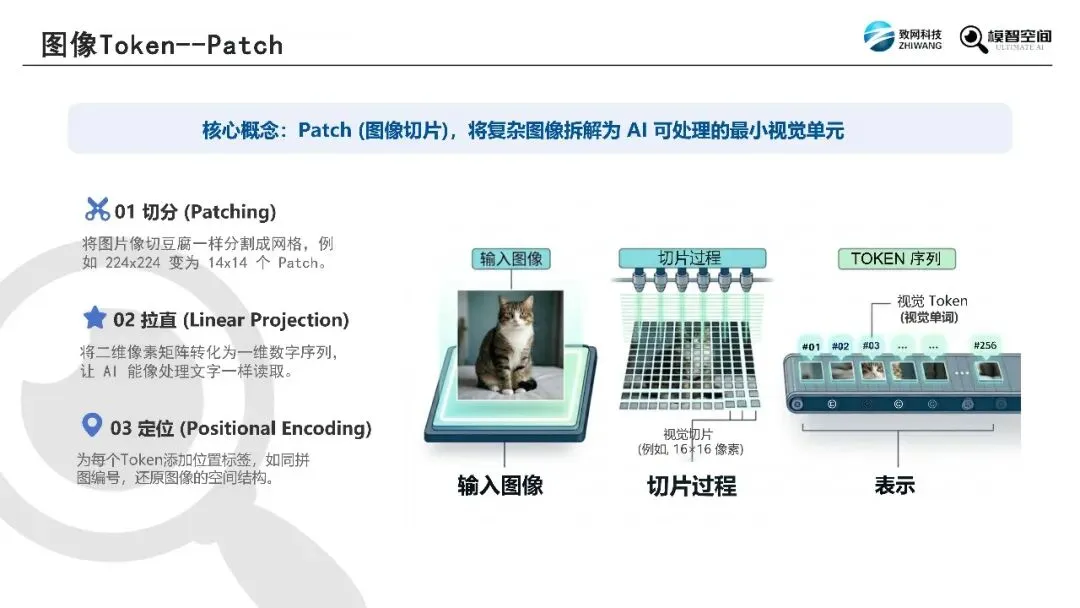 图像Token--Patch

致网科技
ZHIWANG

模智空间
ULTIMATE AI

核心概念：Patch (图像切片)，将复杂图像拆解为 AI 可处理的最小视觉单元

01 切分 (Patching)

将图片像切豆腐一样分割成网格，例如 224x224 变为 14x14 个 Patch。

02 拉直 (Linear Projection)

将二维像素矩阵转化为一维数字序列，让 AI 能像处理文字一样读取。

03 定位 (Positional Encoding)

为每个Token添加位置标签，如同拼图编号，还原图像的空间结构。

输入图像

切片过程

TOKEN 序列

视觉 Token
(视觉单词)

#01 #02 #03 ... ... #256

视觉切片
(例如, 16×16 像素)

输入图像

切片过程

表示